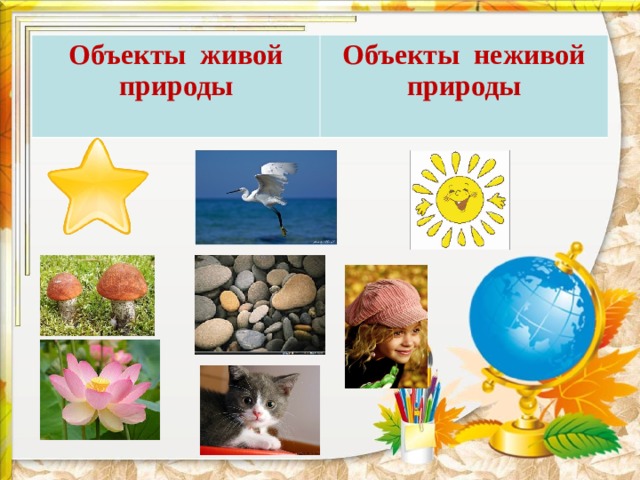 | Объекты живой природы | Объекты неживой природы |
|---|---|